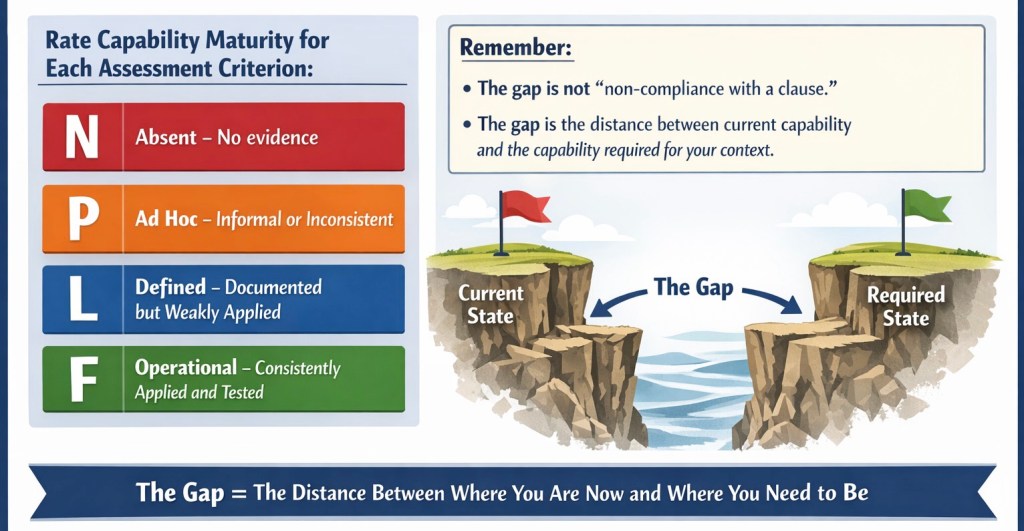 Rate Capability Maturity for Each Assessment Criterion:

N Absent – No evidence

P Ad Hoc – Informal or Inconsistent

L Defined – Documented but Weakly Applied

F Operational – Consistently Applied and Tested

Remember:

• The gap is not "non-compliance with a clause."

• The gap is the distance between current capability and the capability required for your context.

Current State

The Gap

Required State

The Gap = The Distance Between Where You Are Now and Where You Need to Be